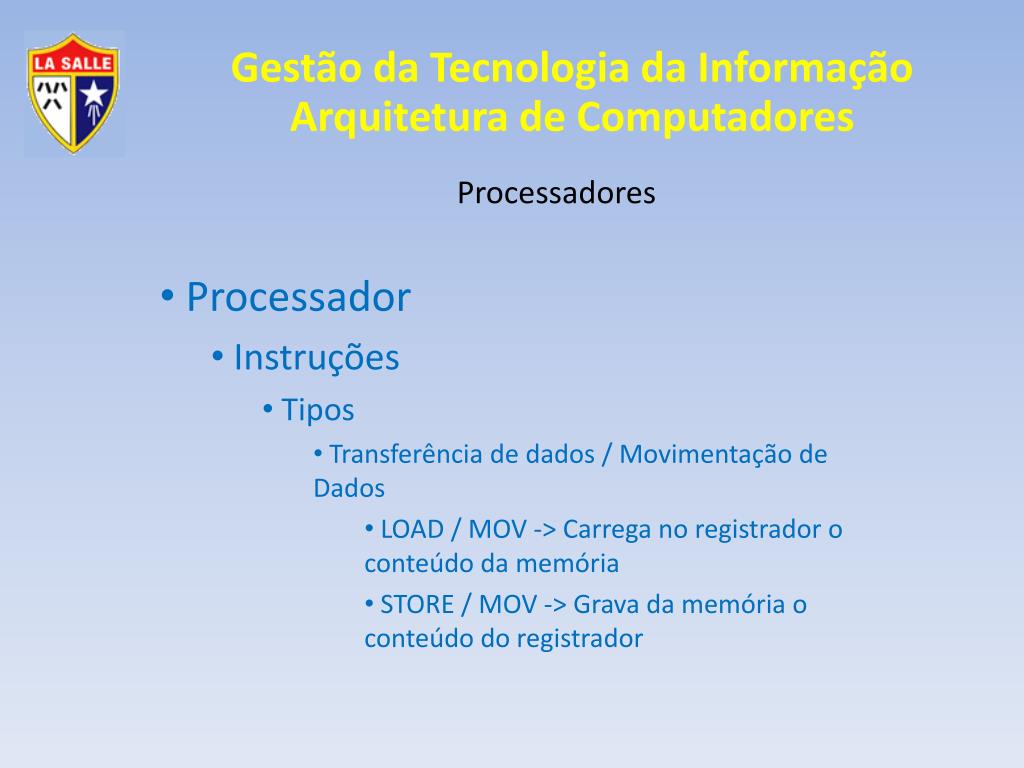 LA SALLE

Gestão da Tecnologia da Informação
Arquitetura de Computadores

Processadores

• Processador
• Instruções
• Tipos
• Transferência de dados / Movimentação de Dados
• LOAD / MOV -> Carrega no registrador o conteúdo da memória
• STORE / MOV -> Grava da memória o conteúdo do registrador